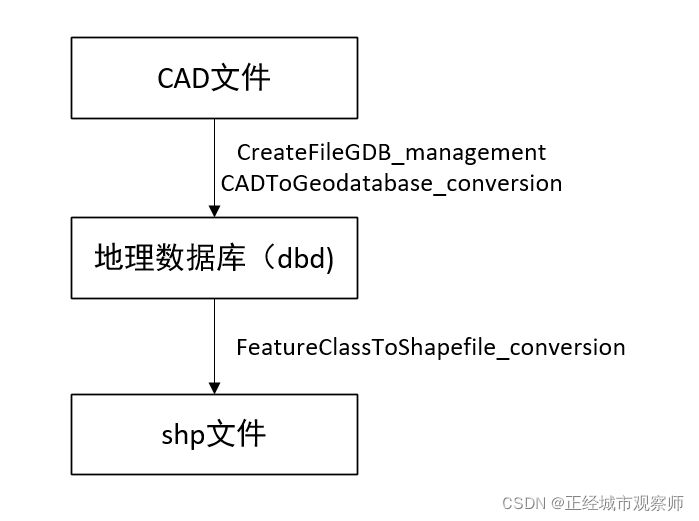 CAD文件

CreateFileGDB_management
CADToGeodatabase_conversion

地理数据库（dbd)

FeatureClassToShapefile_conversion

shp文件

CSDN @正经城市观察师